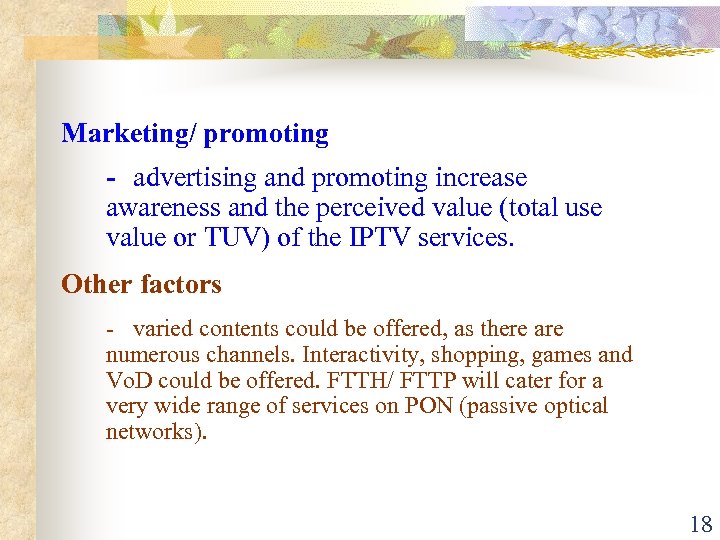 Marketing/ promoting

- advertising and promoting increase awareness and the perceived value (total use value or TUV) of the IPTV services.

Other factors

- varied contents could be offered, as there are numerous channels. Interactivity, shopping, games and VoD could be offered. FTTH/ FTTP will cater for a very wide range of services on PON (passive optical networks).

18